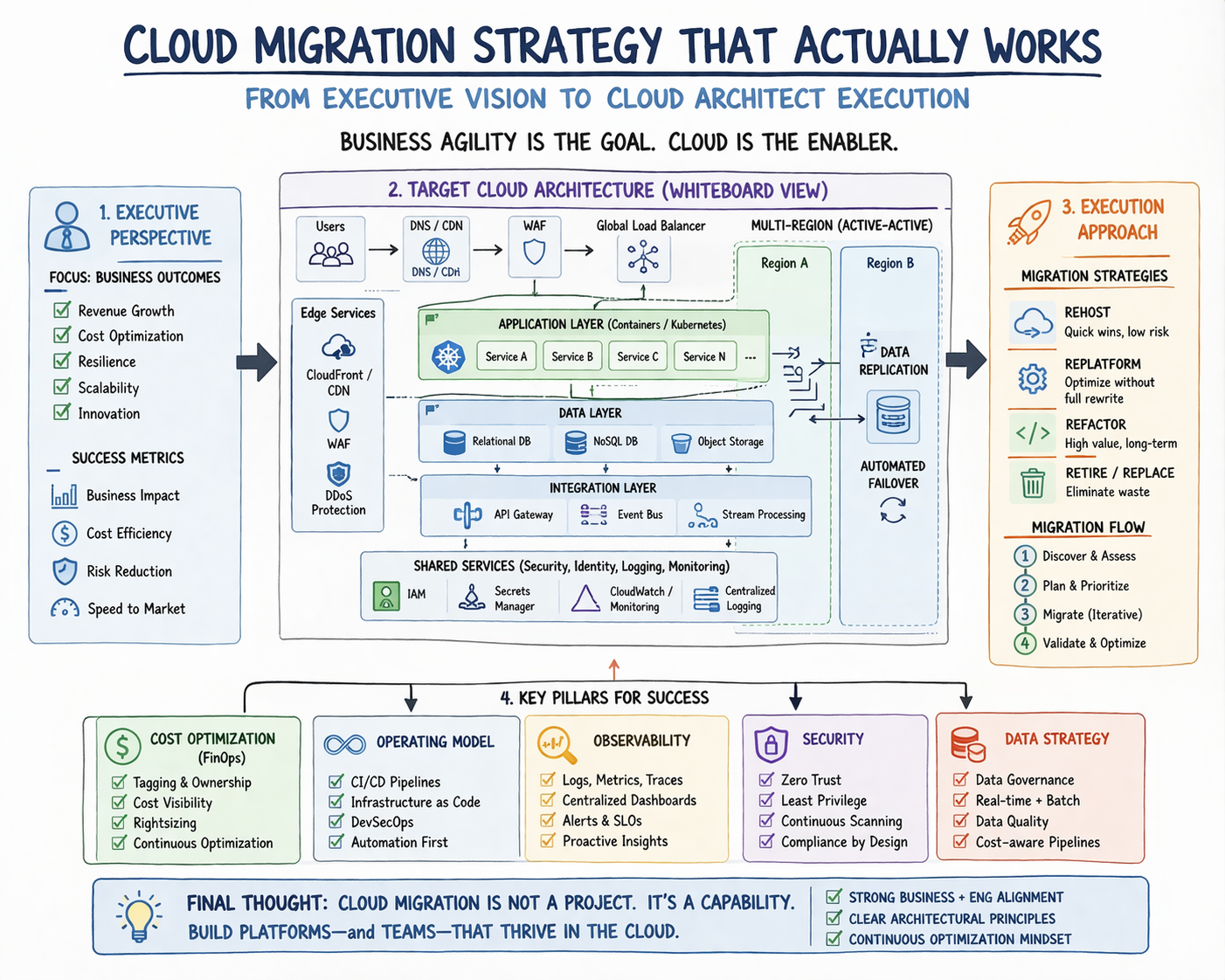 CLOUD MIGRATION STRATEGY THAT ACTUALLY WORKS

FROM EXECUTIVE VISION TO CLOUD ARCHITECT EXECUTION

BUSINESS AGILITY IS THE GOAL. CLOUD IS THE ENABLER.

1. EXECUTIVE PERSPECTIVE

FOCUS: BUSINESS OUTCOMES

Revenue Growth
Cost Optimization
Resilience
Scalability
Innovation

SUCCESS METRICS

Business Impact
Cost Efficiency
Risk Reduction
Speed to Market

2. TARGET CLOUD ARCHITECTURE (WHITEBOARD VIEW)

Users
DNS / CDN
DNS / CDN
WAF
Global Load Balancer
MULTI-REGION (ACTIVE-ACTIVE)
Region A
Region B

Edge Services
CloudFront / CDN
WAF
DDoS Protection

APPLICATION LAYER (Containers / Kubernetes)
Service A
Service B
Service C
Service N
...

DATA LAYER
Relational DB
NoSQL DB
Object Storage

INTEGRATION LAYER
API Gateway
Event Bus
Stream Processing

SHARED SERVICES (Security, Identity, Logging, Monitoring)
IAM
Secrets Manager
CloudWatch / Monitoring
Centralized Logging

DATA REPLICATION
AUTOMATED FAILOVER

3. EXECUTION APPROACH

MIGRATION STRATEGIES

REHOST
Quick wins, low risk

REPLATFORM
Optimize without full rewrite

REFACTOR
High value, long-term

RETIRE / REPLACE
Eliminate waste

MIGRATION FLOW

1 Discover & Assess
2 Plan & Prioritize
3 Migrate (Iterative)
4 Validate & Optimize

4. KEY PILLARS FOR SUCCESS

COST OPTIMIZATION (FinOps)
Tagging & Ownership
Cost Visibility
Rightsizing
Continuous Optimization

OPERATING MODEL
CI/CD Pipelines
Infrastructure as Code
DevSecOps
Automation First

OBSERVABILITY
Logs, Metrics, Traces
Centralized Dashboards
Alerts & SLOs
Proactive Insights

SECURITY
Zero Trust
Least Privilege
Continuous Scanning
Compliance by Design

DATA STRATEGY
Data Governance
Real-time + Batch
Data Quality
Cost-aware Pipelines

FINAL THOUGHT: CLOUD MIGRATION IS NOT A PROJECT. IT'S A CAPABILITY. BUILD PLATFORMS—and TEAMS—THAT THRIVE IN THE CLOUD.

STRONG BUSINESS + ENG ALIGNMENT
CLEAR ARCHITECTURAL PRINCIPLES
CONTINUOUS OPTIMIZATION MINDSET